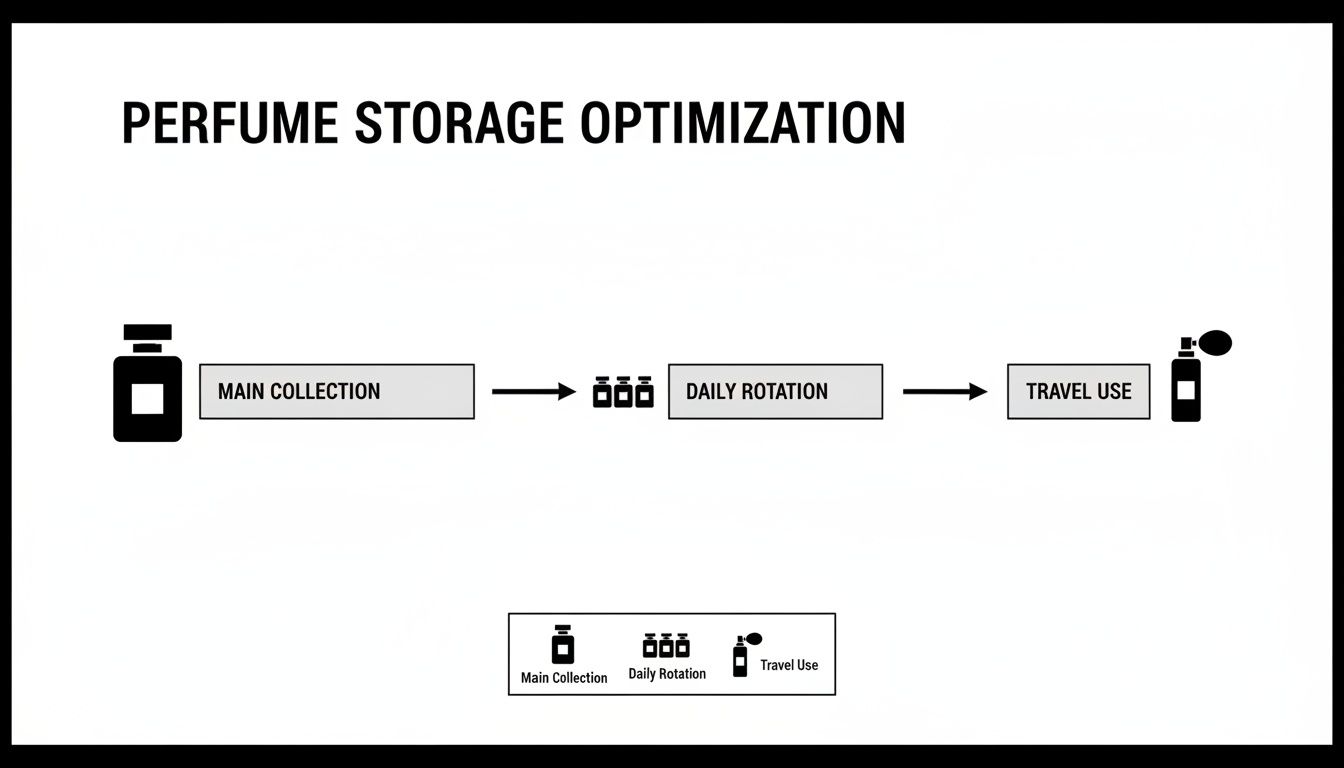 PERFUME STORAGE OPTIMIZATION

MAIN COLLECTION

DAILY ROTATION

TRAVEL USE

Main Collection

Daily Rotation

Travel Use